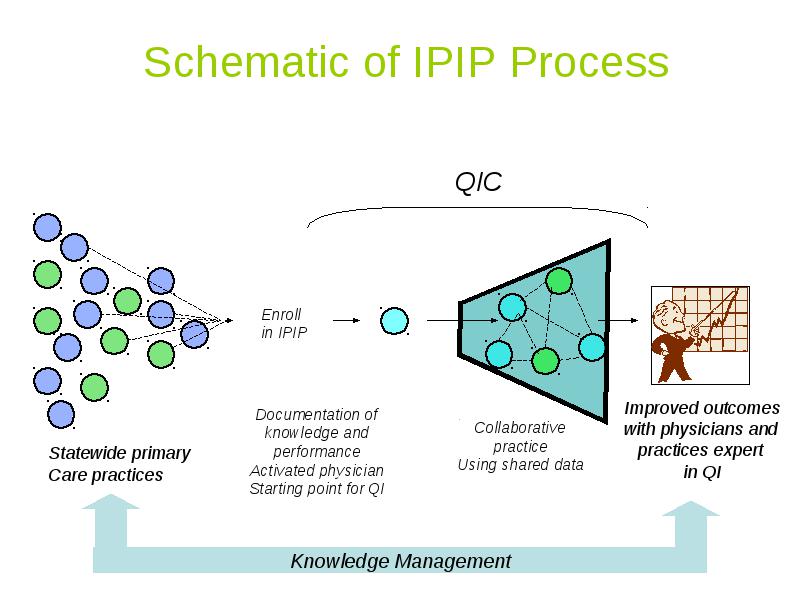 Schematic of IPIP Process

QIC

Enroll in IPIP

Statewide primary Care practices

Documentation of knowledge and performance Activated physician Starting point for QI

Collaborative practice Using shared data

Improved outcomes with physicians and practices expert in QI

Knowledge Management